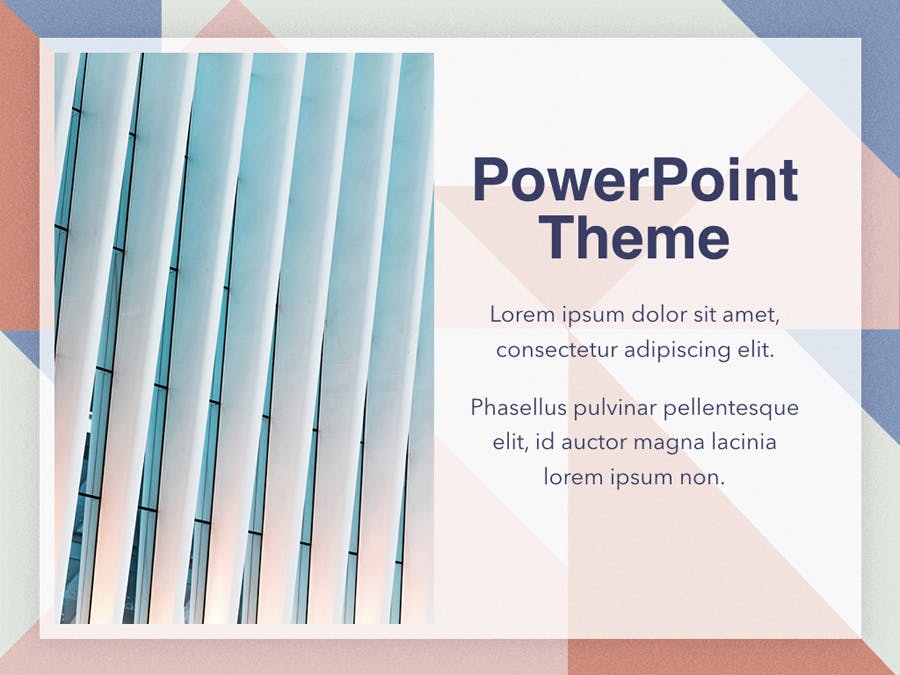 PowerPoint Theme

Lorem ipsum dolor sit amet, consectetur adipiscing elit.

Phasellus pulvinar pellentesque elit, id auctor magna lacinia lorem ipsum non.